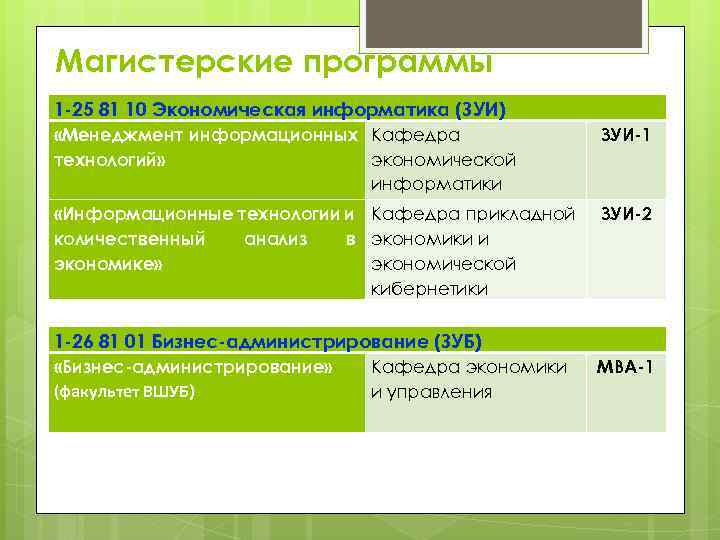 Магистерские программы

| 1-25 81 10 Экономическая информатика (ЗУИ) | | |
|---|---|---|
| «Менеджмент информационных технологий» | Кафедра экономической информатики | ЗУИ-1 |
| «Информационные технологии и количественный анализ в экономике» | Кафедра прикладной экономики и экономической кибернетики | ЗУИ-2 |

| 1-26 81 01 Бизнес-администрирование (ЗУБ) | | |
|---|---|---|
| «Бизнес-администрирование» (факультет ВШУБ) | Кафедра экономики и управления | МВА-1 |